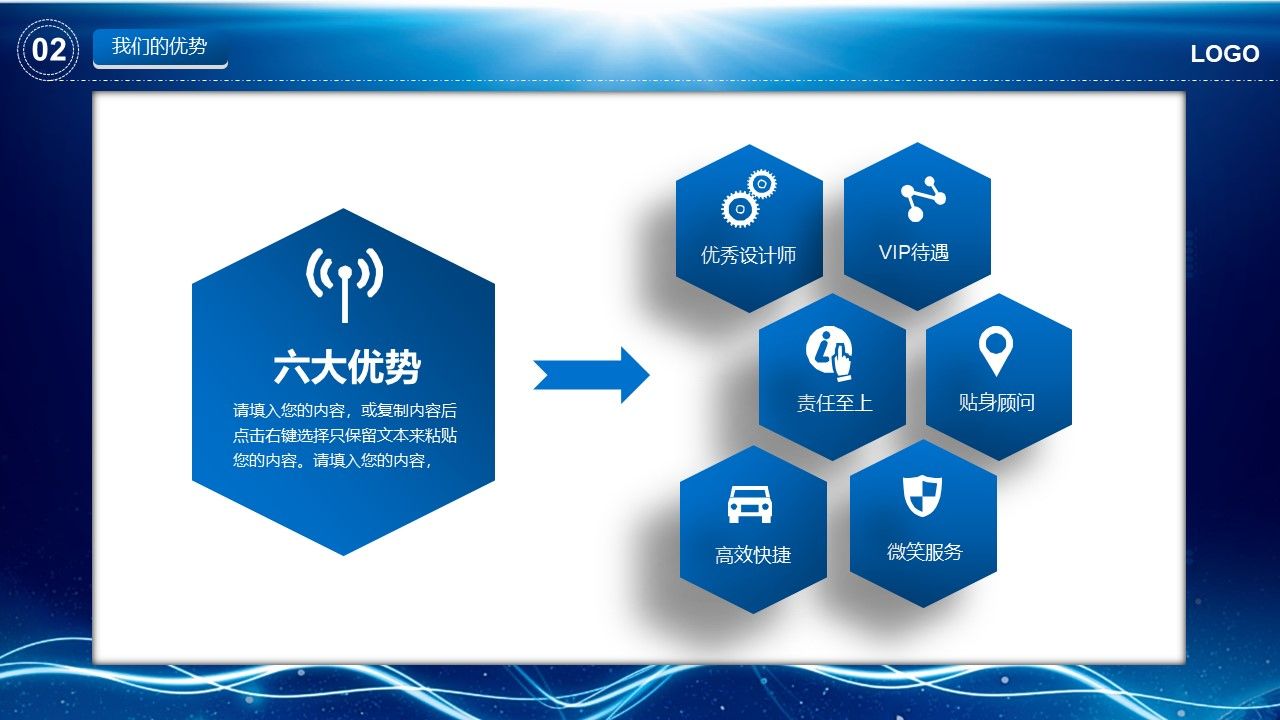 02 我们的优势

LOGO

六大优势

请填入您的内容，或复制内容后点击右键选择只保留文本来粘贴您的内容。请填入您的内容，

优秀设计师

VIP待遇

责任至上

贴身顾问

高效快捷

微笑服务